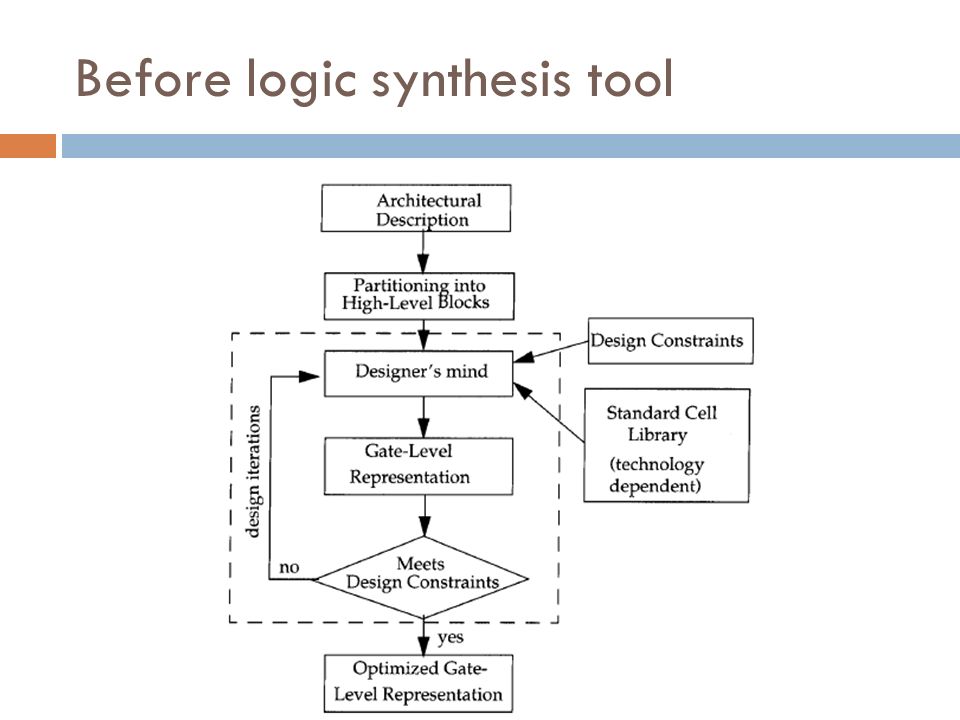 Before logic synthesis tool

Architectural Description

Partitioning into High-Level Blocks

Design Constraints

Designer's mind

Standard Cell Library (technology dependent)

design iterations

Gate-Level Representation

no

Meets Design Constraints

yes

Optimized Gate-Level Representation